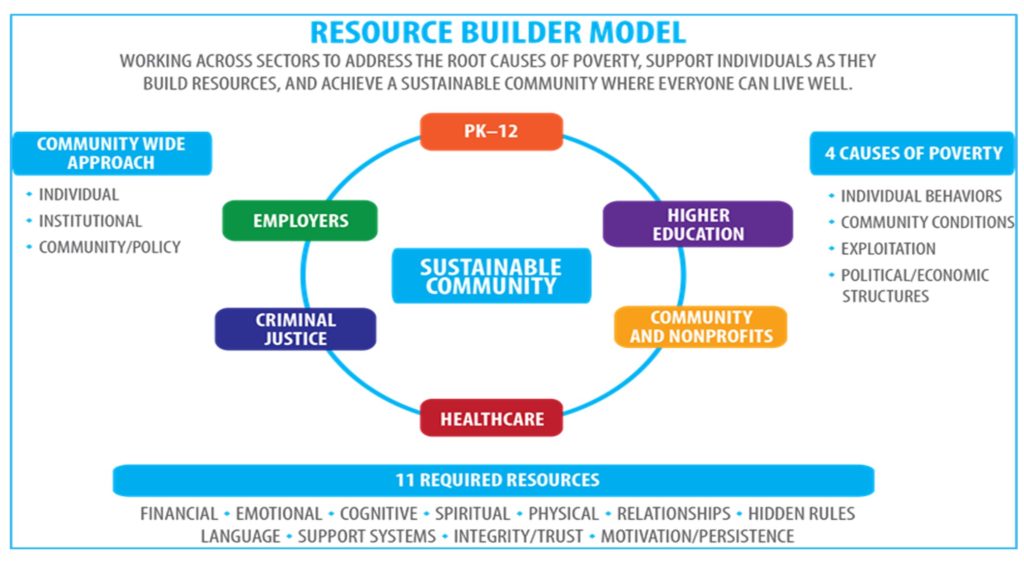 RESOURCE BUILDER MODEL

WORKING ACROSS SECTORS TO ADDRESS THE ROOT CAUSES OF POVERTY, SUPPORT INDIVIDUALS AS THEY BUILD RESOURCES, AND ACHIEVE A SUSTAINABLE COMMUNITY WHERE EVERYONE CAN LIVE WELL.

COMMUNITY WIDE APPROACH

• INDIVIDUAL
• INSTITUTIONAL
• COMMUNITY/POLICY

PK–12

EMPLOYERS

HIGHER EDUCATION

SUSTAINABLE COMMUNITY

CRIMINAL JUSTICE

COMMUNITY AND NONPROFITS

HEALTHCARE

4 CAUSES OF POVERTY

• INDIVIDUAL BEHAVIORS
• COMMUNITY CONDITIONS
• EXPLOITATION
• POLITICAL/ECONOMIC STRUCTURES

11 REQUIRED RESOURCES

FINANCIAL • EMOTIONAL • COGNITIVE • SPIRITUAL • PHYSICAL • RELATIONSHIPS • HIDDEN RULES
LANGUAGE • SUPPORT SYSTEMS • INTEGRITY/TRUST • MOTIVATION/PERSISTENCE